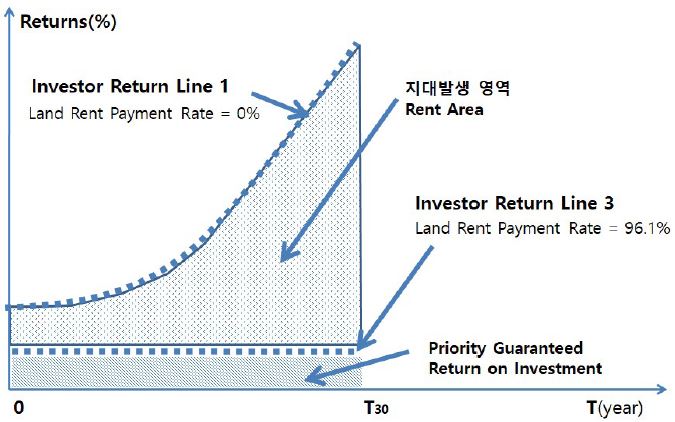 Returns(%)

Investor Return Line 1
Land Rent Payment Rate = 0%

지대발생 영역
Rent Area

Investor Return Line 3
Land Rent Payment Rate = 96.1%

Priority Guaranteed Return on Investment

0

$T_{30}$

T(year)